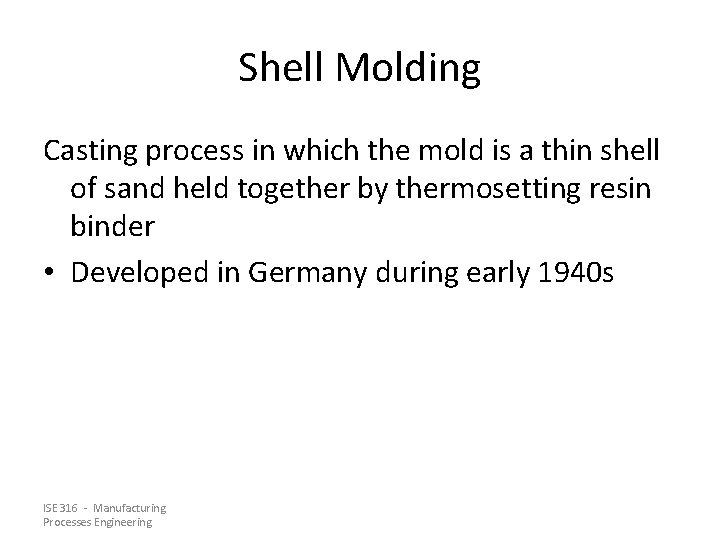 Shell Molding

Casting process in which the mold is a thin shell of sand held together by thermosetting resin binder

• Developed in Germany during early 1940s

ISE 316 - Manufacturing Processes Engineering